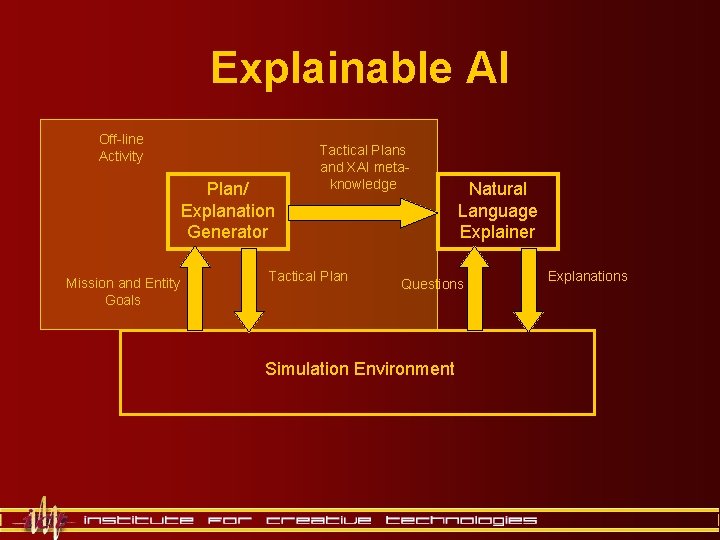 Explainable AI

Off-line Activity

Tactical Plans and XAI meta-knowledge

Plan/ Explanation Generator

Natural Language Explainer

Mission and Entity Goals

Tactical Plan

Questions

Explanations

Simulation Environment

ict

institute for creative technologies